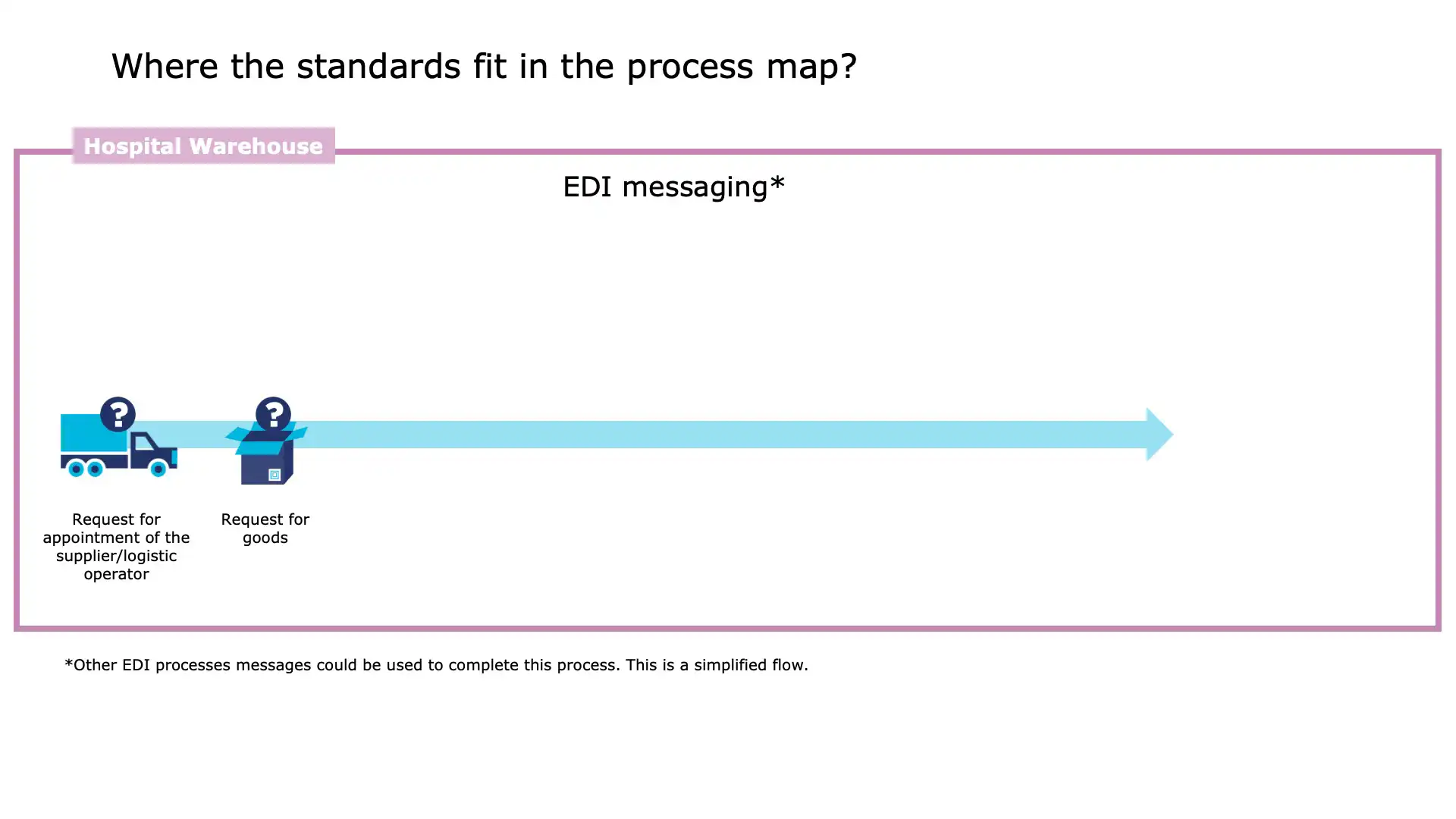 Where the standards fit in the process map?

Hospital Warehouse

EDI messaging*

?

?

Request for appointment of the supplier/logistic operator

Request for goods

*Other EDI processes messages could be used to complete this process. This is a simplified flow.